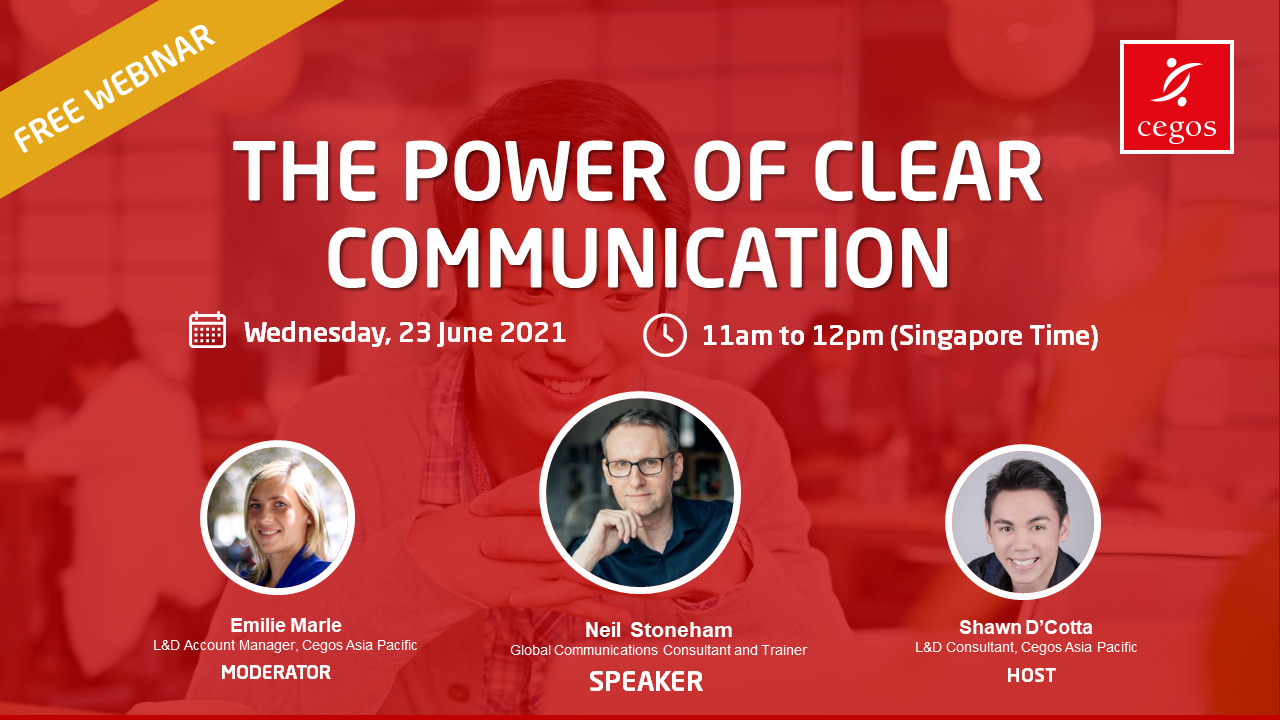 FREE WEBINAR

cegos

THE POWER OF CLEAR COMMUNICATION

Wednesday, 23 June 2021

11am to 12pm (Singapore Time)

Emilie Marle
L&D Account Manager, Cegos Asia Pacific
MODERATOR

Neil Stoneham
Global Communications Consultant and Trainer
SPEAKER

Shawn D'Cotta
L&D Consultant, Cegos Asia Pacific
HOST